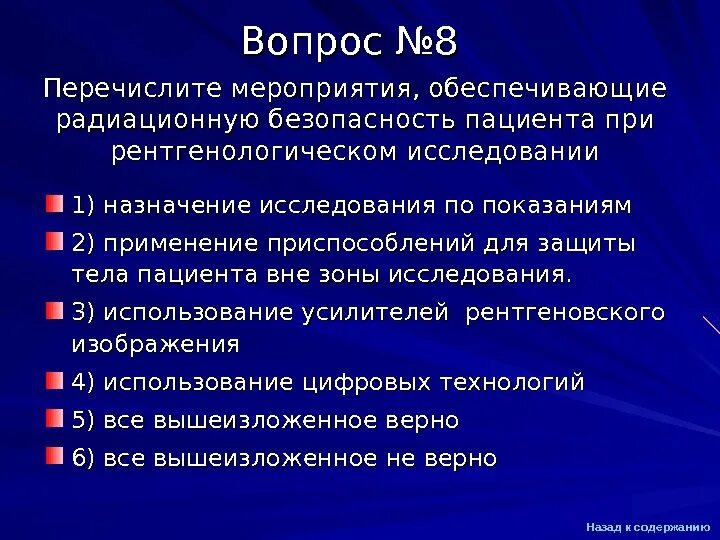 Вопрос №8

Перечислите мероприятия, обеспечивающие радиационную безопасность пациента при рентгенологическом исследовании

1) назначение исследования по показаниям

2) применение приспособлений для защиты тела пациента вне зоны исследования.

3) использование усилителей рентгеновского изображения

4) использование цифровых технологий

5) все вышеизложенное верно

6) все вышеизложенное не верно

Назад к содержанию